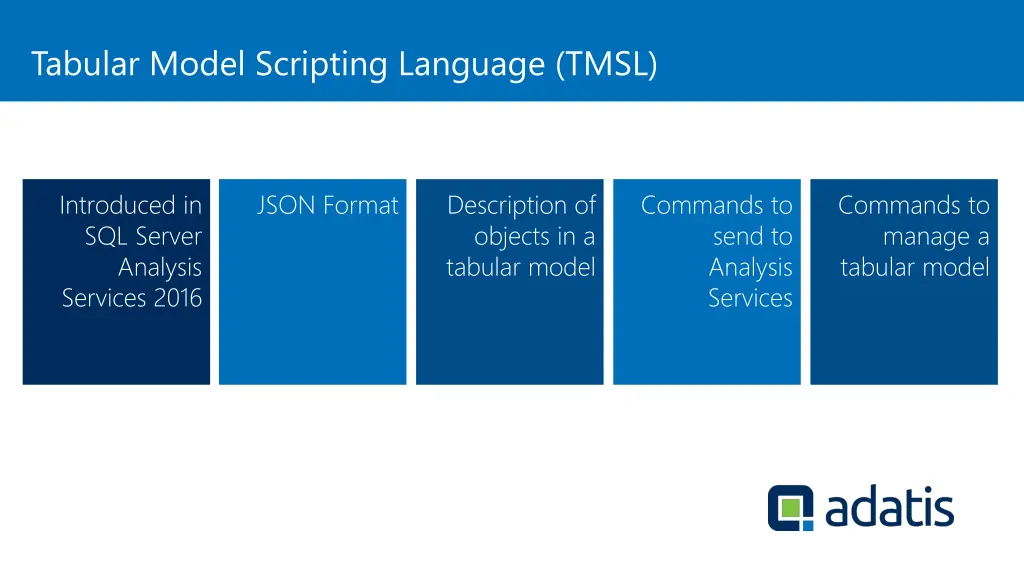 Tabular Model Scripting Language (TMSL)

Introduced in SQL Server Analysis Services 2016

JSON Format

Description of objects in a tabular model

Commands to send to Analysis Services

Commands to manage a tabular model

adatis